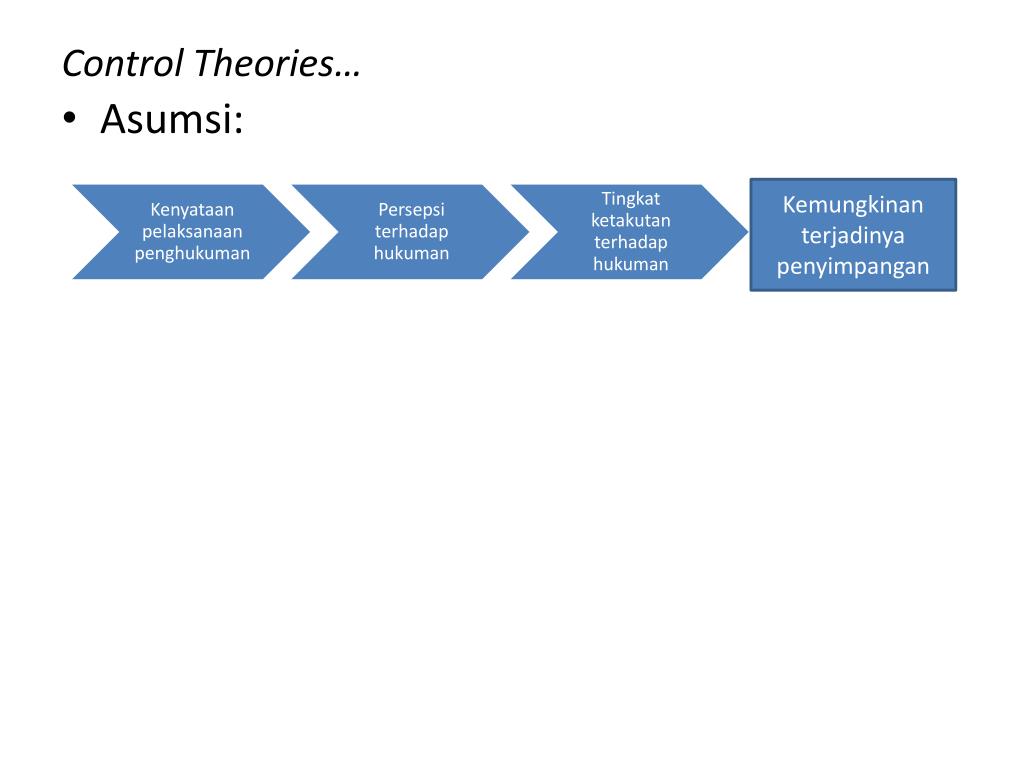 Control Theories…

• Asumsi:

Kenyataan pelaksanaan penghukuman

Persepsi terhadap hukuman

Tingkat ketakutan terhadap hukuman

Kemungkinan terjadinya penyimpangan